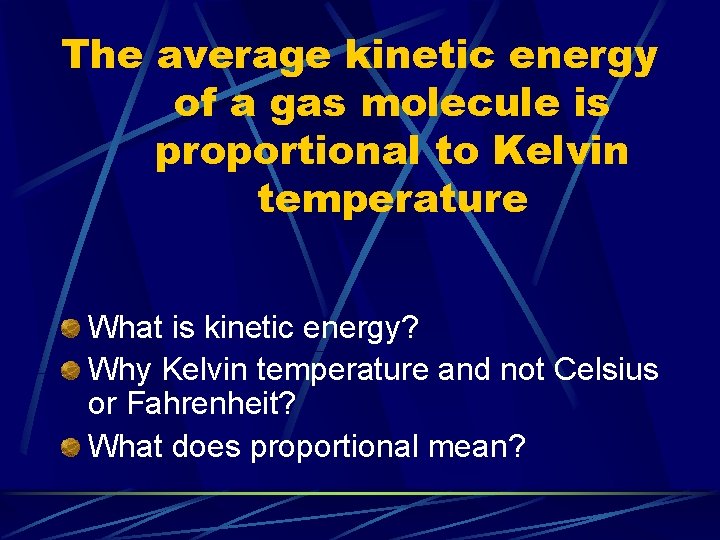 The average kinetic energy of a gas molecule is proportional to Kelvin temperature

What is kinetic energy?

Why Kelvin temperature and not Celsius or Fahrenheit?

What does proportional mean?